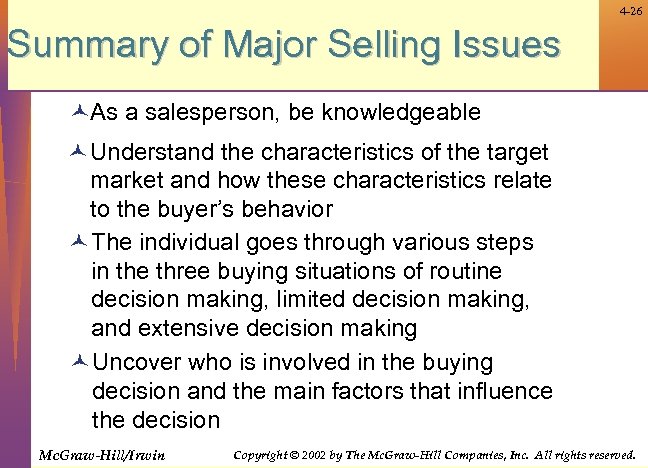 4-26

Summary of Major Selling Issues

As a salesperson, be knowledgeable

Understand the characteristics of the target market and how these characteristics relate to the buyer's behavior

The individual goes through various steps in the three buying situations of routine decision making, limited decision making, and extensive decision making

Uncover who is involved in the buying decision and the main factors that influence the decision

McGraw-Hill/Irwin

Copyright © 2002 by The McGraw-Hill Companies, Inc. All rights reserved.